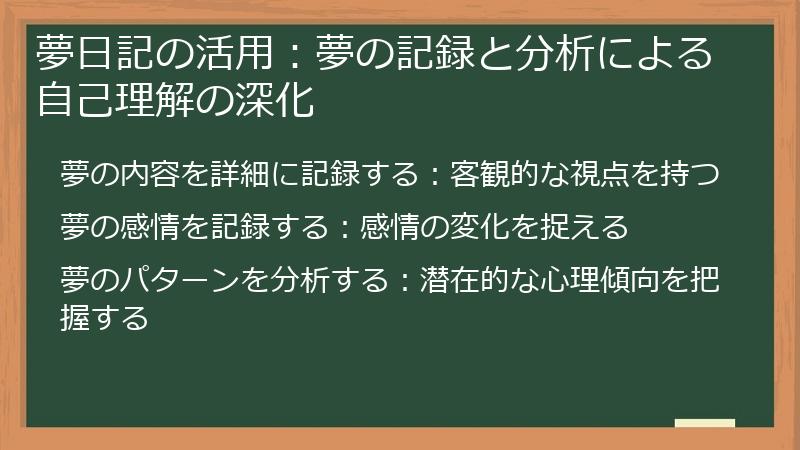 夢日記の活用：夢の記録と分析による自己理解の深化

夢の内容を詳細に記録する：客観的な視点を持つ

夢の感情を記録する：感情の変化を捉える

夢のパターンを分析する：潜在的な心理傾向を把握する